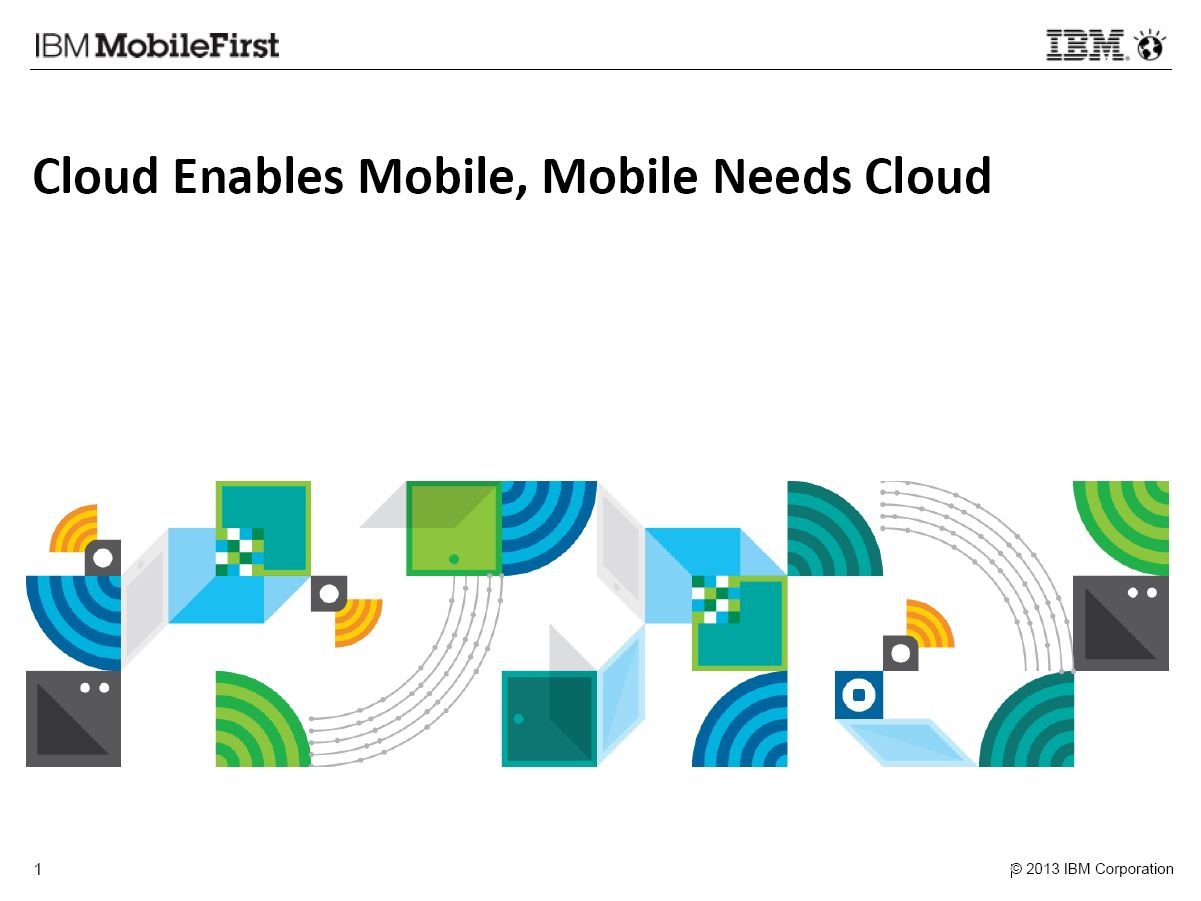 IBM MobileFirst

IBM

Cloud Enables Mobile, Mobile Needs Cloud

1

© 2013 IBM Corporation